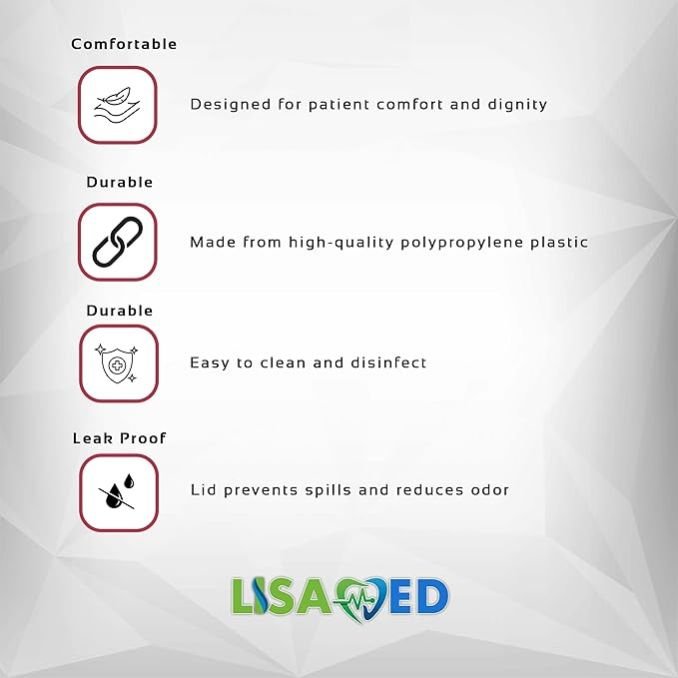 Comfortable

Designed for patient comfort and dignity

Durable

Made from high-quality polypropylene plastic

Durable

Easy to clean and disinfect

Leak Proof

Lid prevents spills and reduces odor

LISAMED